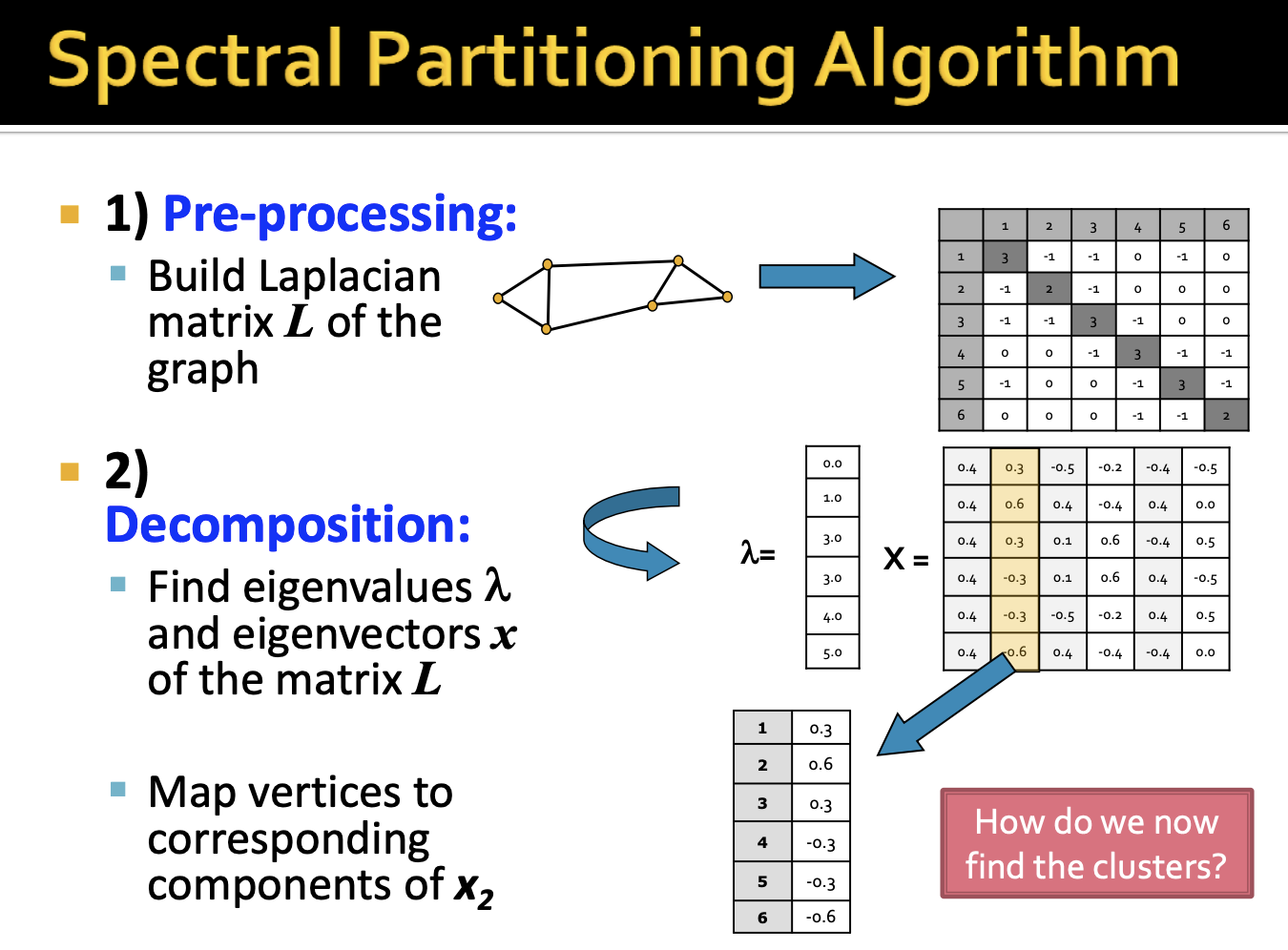 Spectral Partitioning Algorithm

1) Pre-processing:

Build Laplacian matrix $L$ of the graph

|  | 1 | 2 | 3 | 4 | 5 | 6 |
|---|---|---|---|---|---|---|
| 1 | 3 | -1 | -1 | 0 | -1 | 0 |
| 2 | -1 | 2 | -1 | 0 | 0 | 0 |
| 3 | -1 | -1 | 3 | -1 | 0 | 0 |
| 4 | 0 | 0 | -1 | 3 | -1 | -1 |
| 5 | -1 | 0 | 0 | -1 | 3 | -1 |
| 6 | 0 | 0 | 0 | -1 | -1 | 2 |

2) Decomposition:

Find eigenvalues $\lambda$ and eigenvectors $x$ of the matrix $L$

$\lambda$=

| 0.0 |
|---|
| 1.0 |
| 3.0 |
| 3.0 |
| 4.0 |
| 5.0 |

X =

| 0.4 | 0.3 | -0.5 | -0.2 | -0.4 | -0.5 |
|---|---|---|---|---|---|
| 0.4 | 0.6 | 0.4 | -0.4 | 0.4 | 0.0 |
| 0.4 | 0.3 | 0.1 | 0.6 | -0.4 | 0.5 |
| 0.4 | -0.3 | 0.1 | 0.6 | 0.4 | -0.5 |
| 0.4 | -0.3 | -0.5 | -0.2 | 0.4 | 0.5 |
| 0.4 | -0.6 | 0.4 | -0.4 | -0.4 | 0.0 |

Map vertices to corresponding components of $x_2$

| 1 | 0.3 |
|---|---|
| 2 | 0.6 |
| 3 | 0.3 |
| 4 | -0.3 |
| 5 | -0.3 |
| 6 | -0.6 |

How do we now find the clusters?